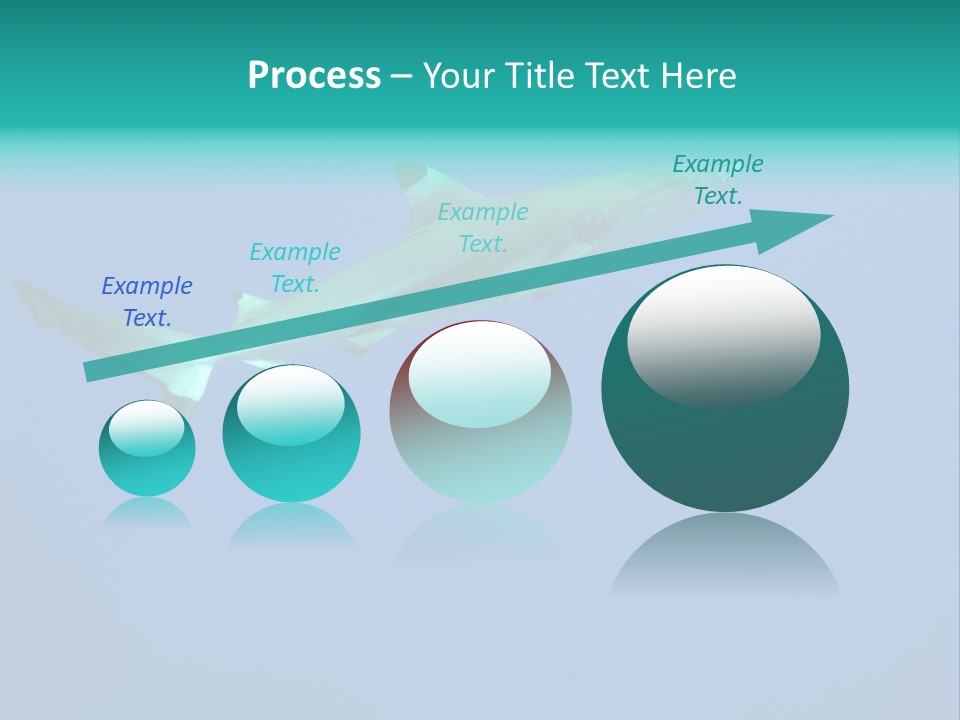 Process – Your Title Text Here

Example Text.

Example Text.

Example Text.

Example Text.